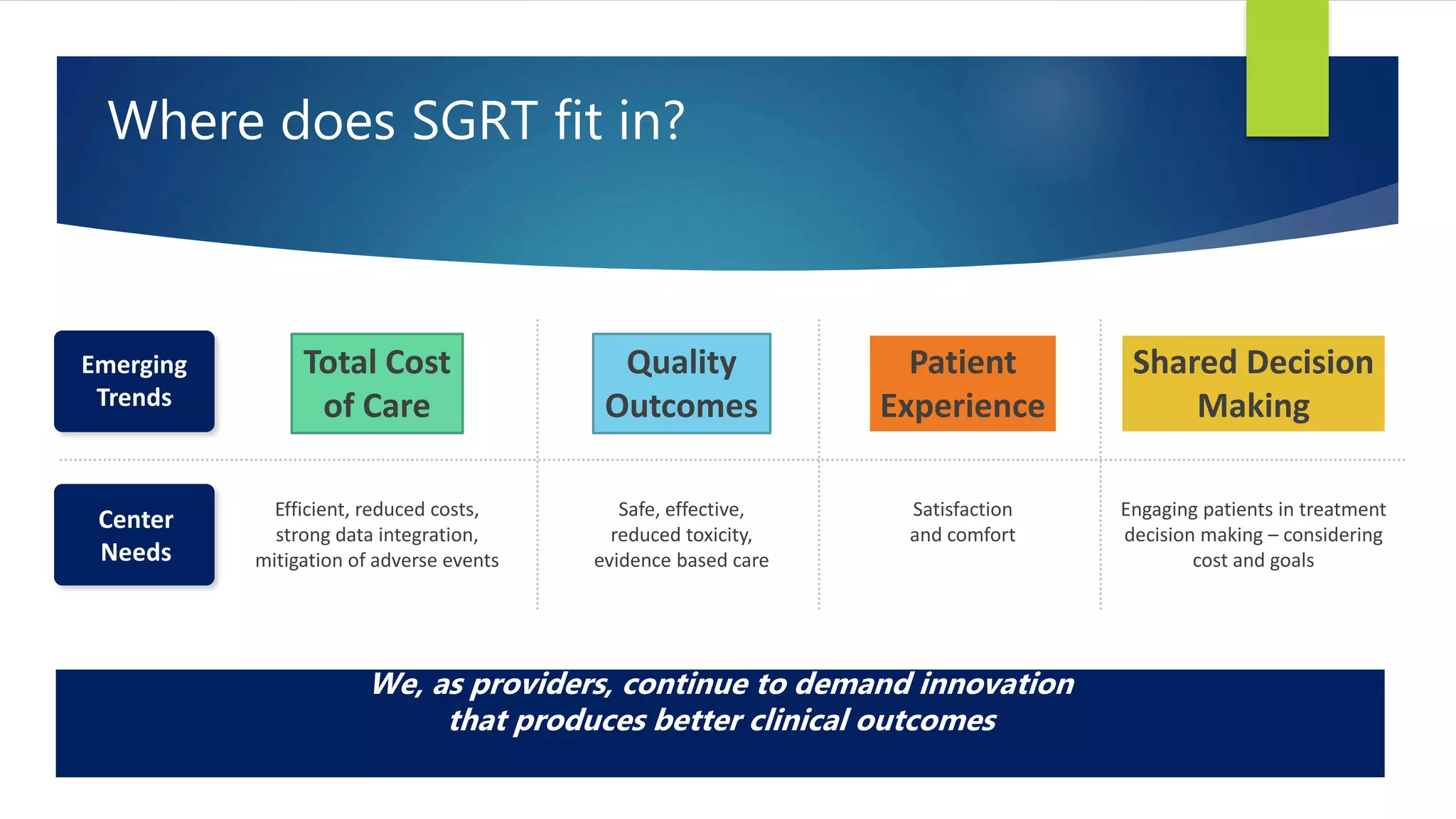 Where does SGRT fit in?

| Emerging Trends | Total Cost of Care | Quality Outcomes | Patient Experience | Shared Decision Making |
|---|---|---|---|---|
| Center Needs | Efficient, reduced costs, strong data integration, mitigation of adverse events | Safe, effective, reduced toxicity, evidence based care | Satisfaction and comfort | Engaging patients in treatment decision making – considering cost and goals |

We, as providers, continue to demand innovation that produces better clinical outcomes